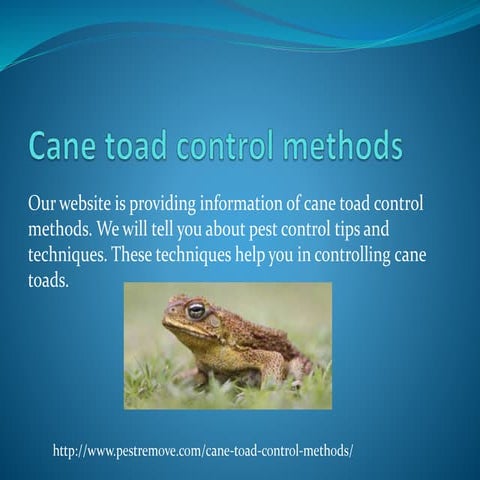 Cane toad control methods

Our website is providing information of cane toad control methods. We will tell you about pest control tips and techniques. These techniques help you in controlling cane toads.

http://www.pestremove.com/cane-toad-control-methods/